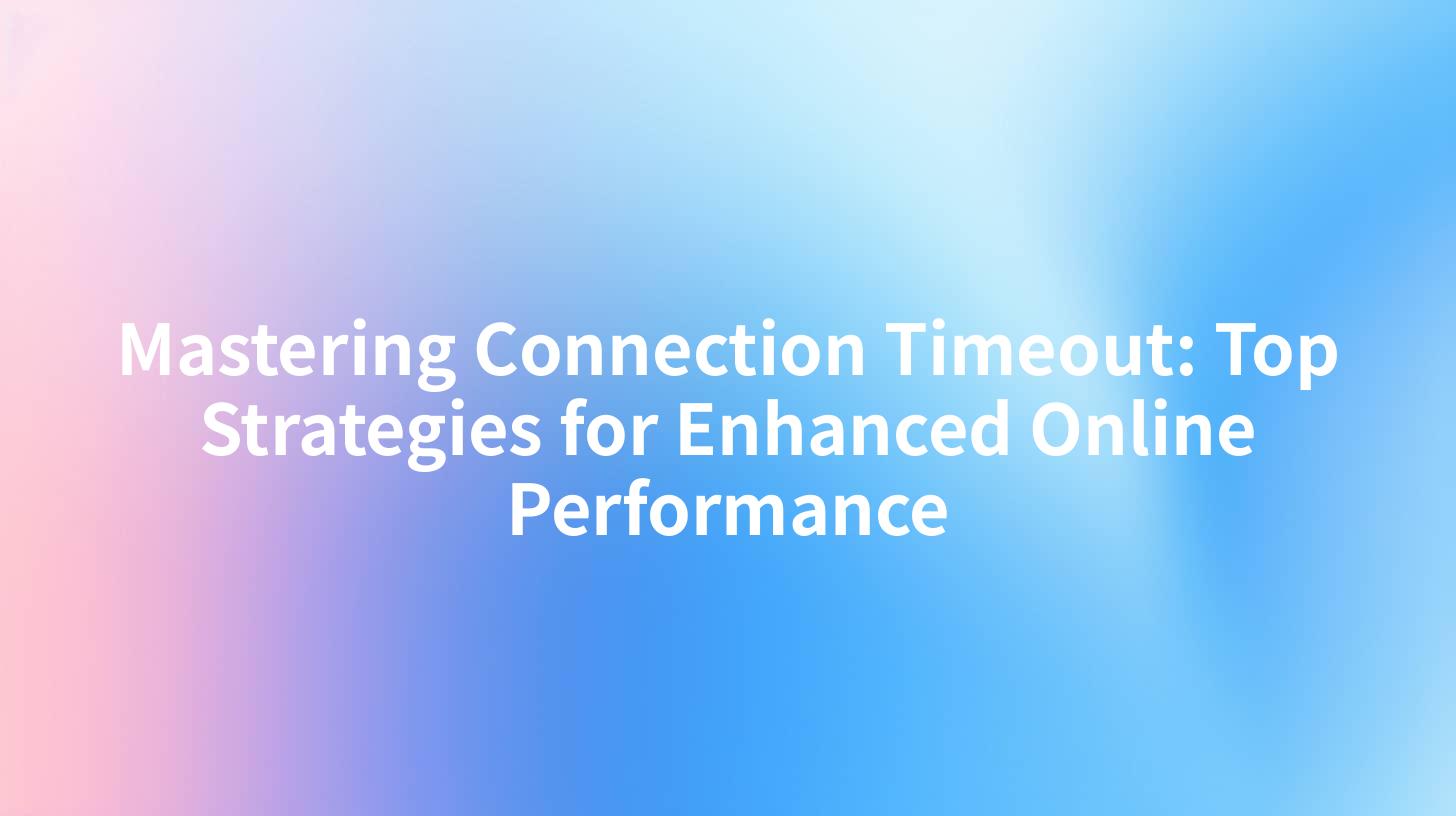 Mastering Connection Timeout: Top Strategies for Enhanced Online Performance